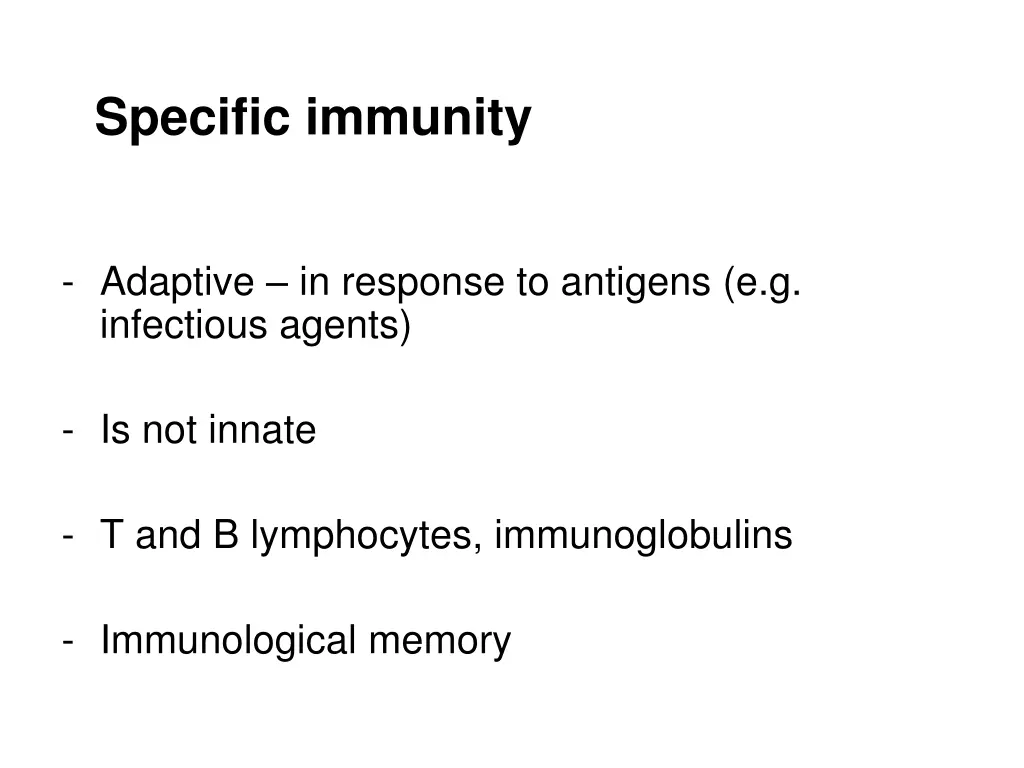 Specific immunity

- Adaptive – in response to antigens (e.g. infectious agents)

- Is not innate

- T and B lymphocytes, immunoglobulins

- Immunological memory